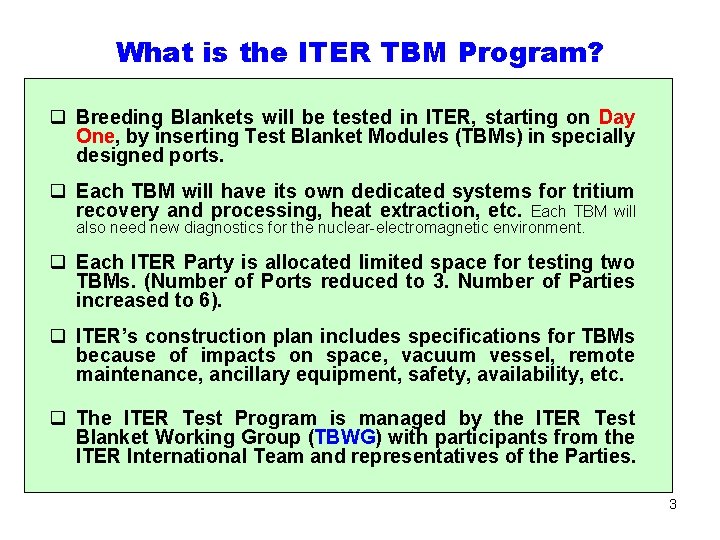 What is the ITER TBM Program?

❑ Breeding Blankets will be tested in ITER, starting on Day One, by inserting Test Blanket Modules (TBMs) in specially designed ports.

❑ Each TBM will have its own dedicated systems for tritium recovery and processing, heat extraction, etc. Each TBM will also need new diagnostics for the nuclear-electromagnetic environment.

❑ Each ITER Party is allocated limited space for testing two TBMs. (Number of Ports reduced to 3. Number of Parties increased to 6).

❑ ITER's construction plan includes specifications for TBMs because of impacts on space, vacuum vessel, remote maintenance, ancillary equipment, safety, availability, etc.

❑ The ITER Test Program is managed by the ITER Test Blanket Working Group (TBWG) with participants from the ITER International Team and representatives of the Parties.

3